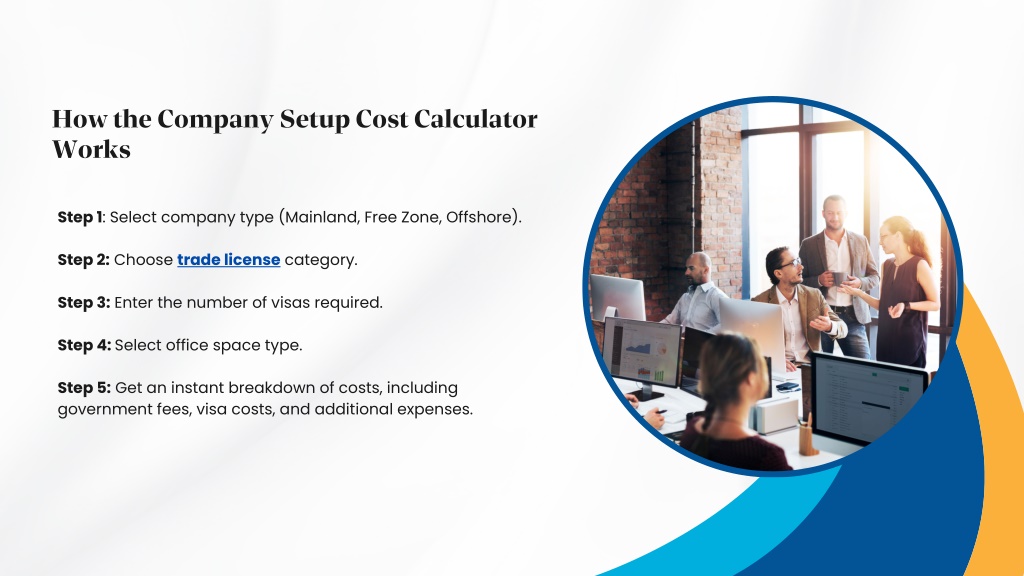 How the Company Setup Cost Calculator Works

Step 1: Select company type (Mainland, Free Zone, Offshore).

Step 2: Choose trade license category.

Step 3: Enter the number of visas required.

Step 4: Select office space type.

Step 5: Get an instant breakdown of costs, including government fees, visa costs, and additional expenses.